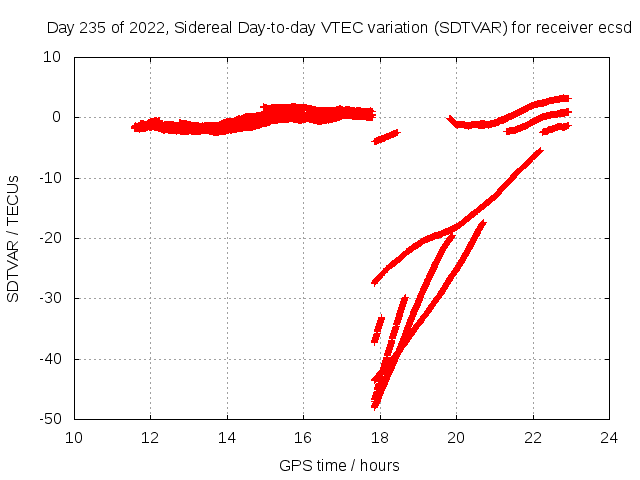 Day 235 of 2022, Sidereal Day-to-day VTEC variation (SDTVAR) for receiver ecsd

SDTVAR / TECUs

10
0
-10
-20
-30
-40
-50

10
12
14
16
18
20
22
24

GPS time / hours